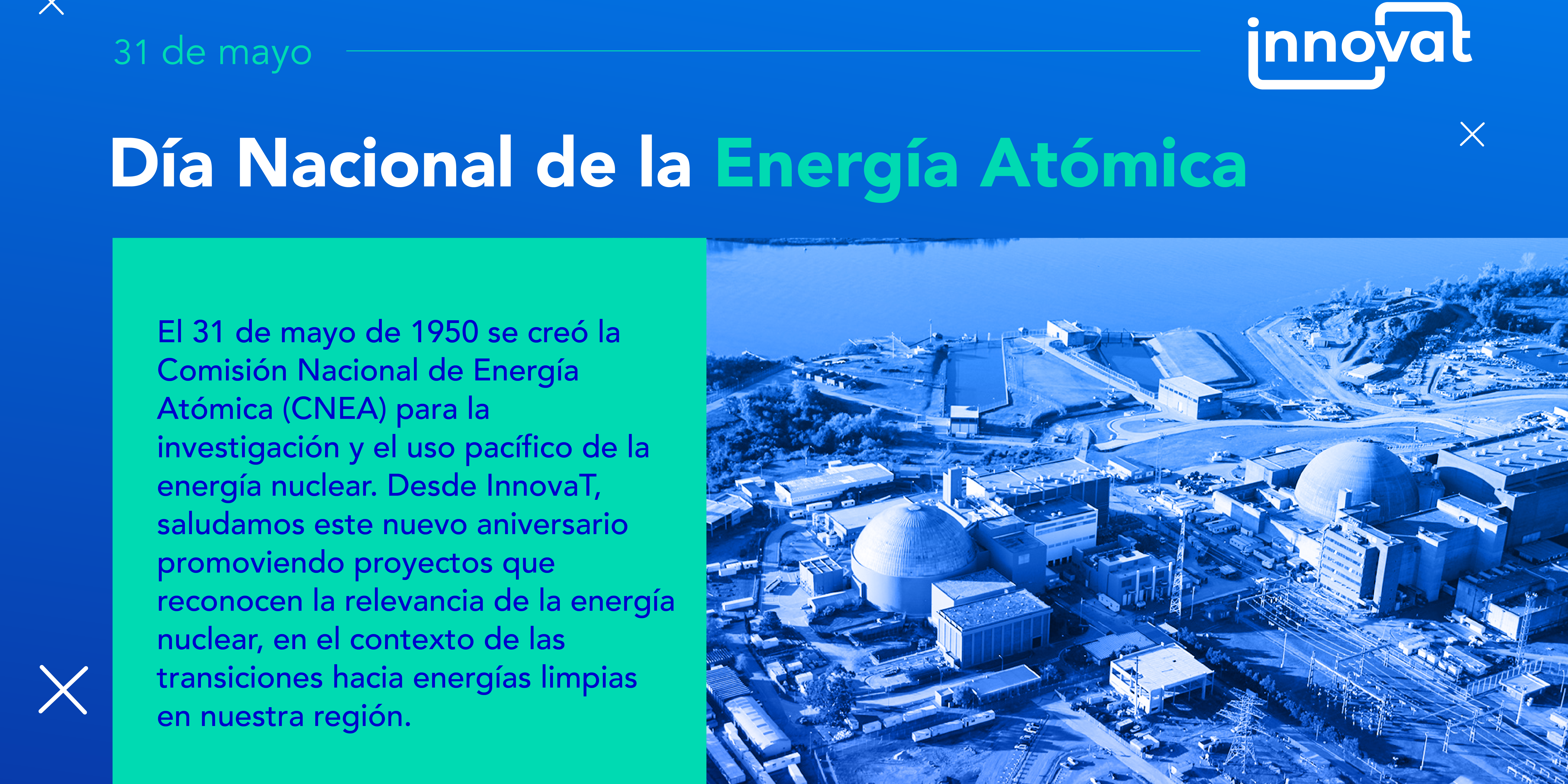 31 de mayo

innovat

Día Nacional de la Energía Atómica

El 31 de mayo de 1950 se creó la Comisión Nacional de Energía Atómica (CNEA) para la investigación y el uso pacífico de la energía nuclear. Desde InnovaT, saludamos este nuevo aniversario promoviendo proyectos que reconocen la relevancia de la energía nuclear, en el contexto de las transiciones hacia energías limpias en nuestra región.